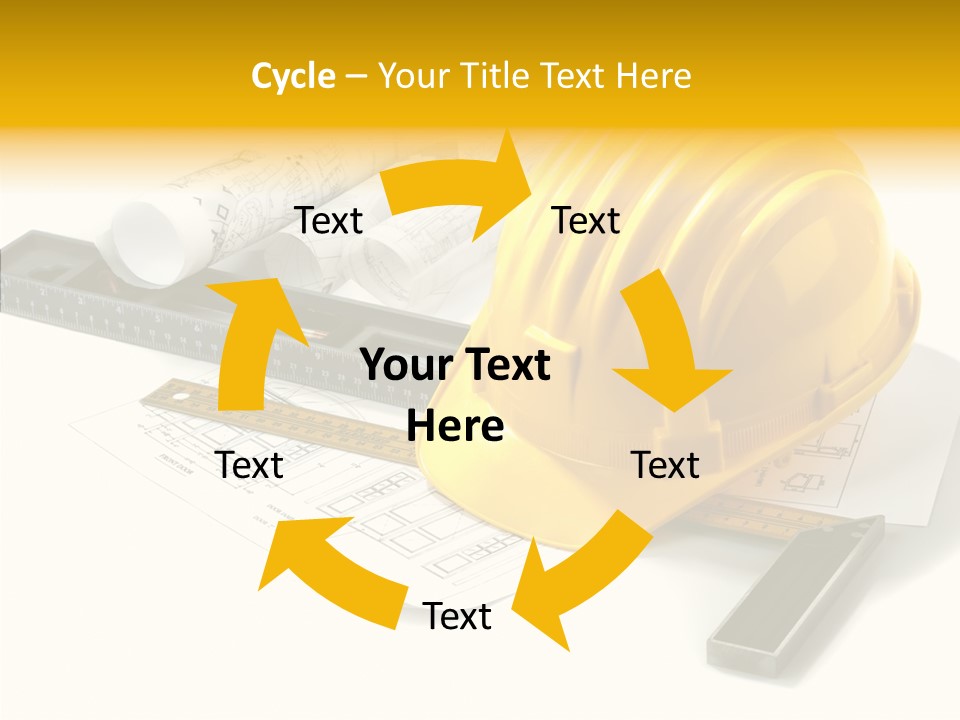 Cycle – Your Title Text Here

Text

Text

Your Text Here

Text

Text

Text